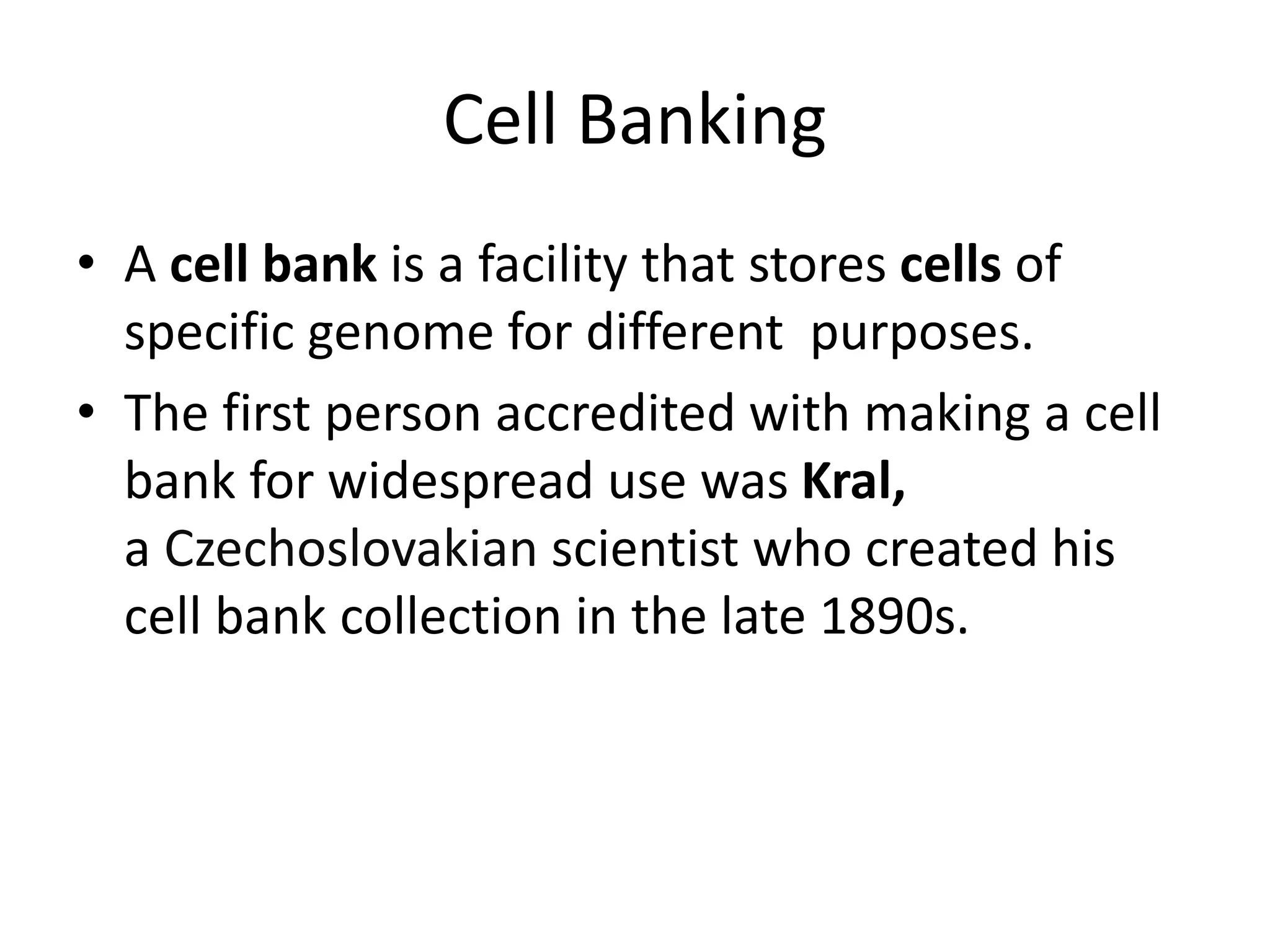 Cell Banking

• A cell bank is a facility that stores cells of specific genome for different  purposes.

• The first person accredited with making a cell bank for widespread use was Kral, a Czechoslovakian scientist who created his cell bank collection in the late 1890s.